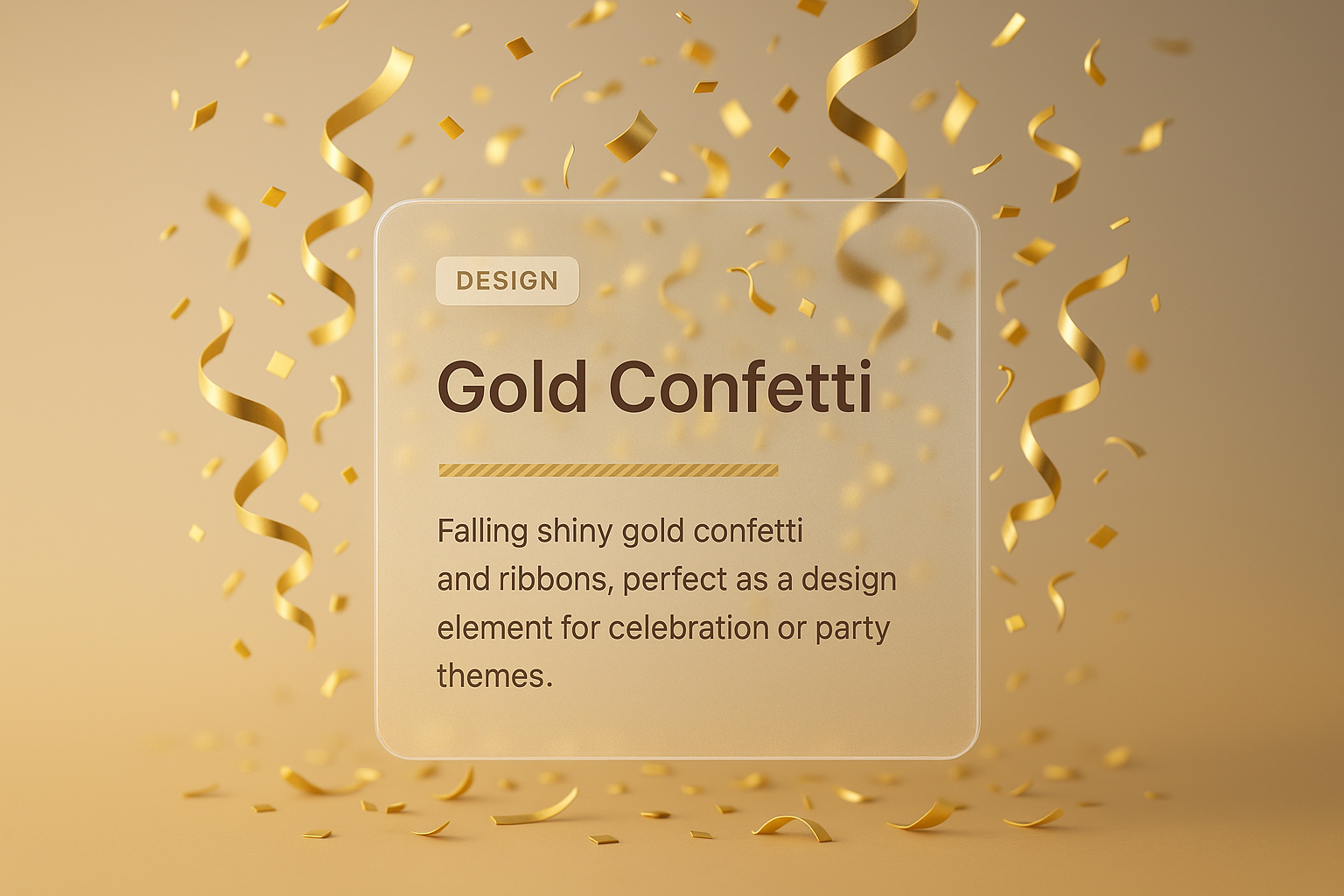 DESIGN

Gold Confetti

Falling shiny gold confetti and ribbons, perfect as a design element for celebration or party themes.